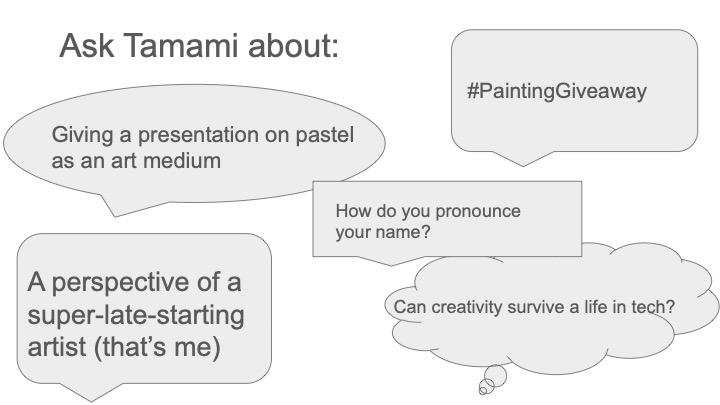 Ask Tamami about:

#PaintingGiveaway

Giving a presentation on pastel as an art medium

How do you pronounce your name?

A perspective of a super-late-starting artist (that's me)

Can creativity survive a life in tech?